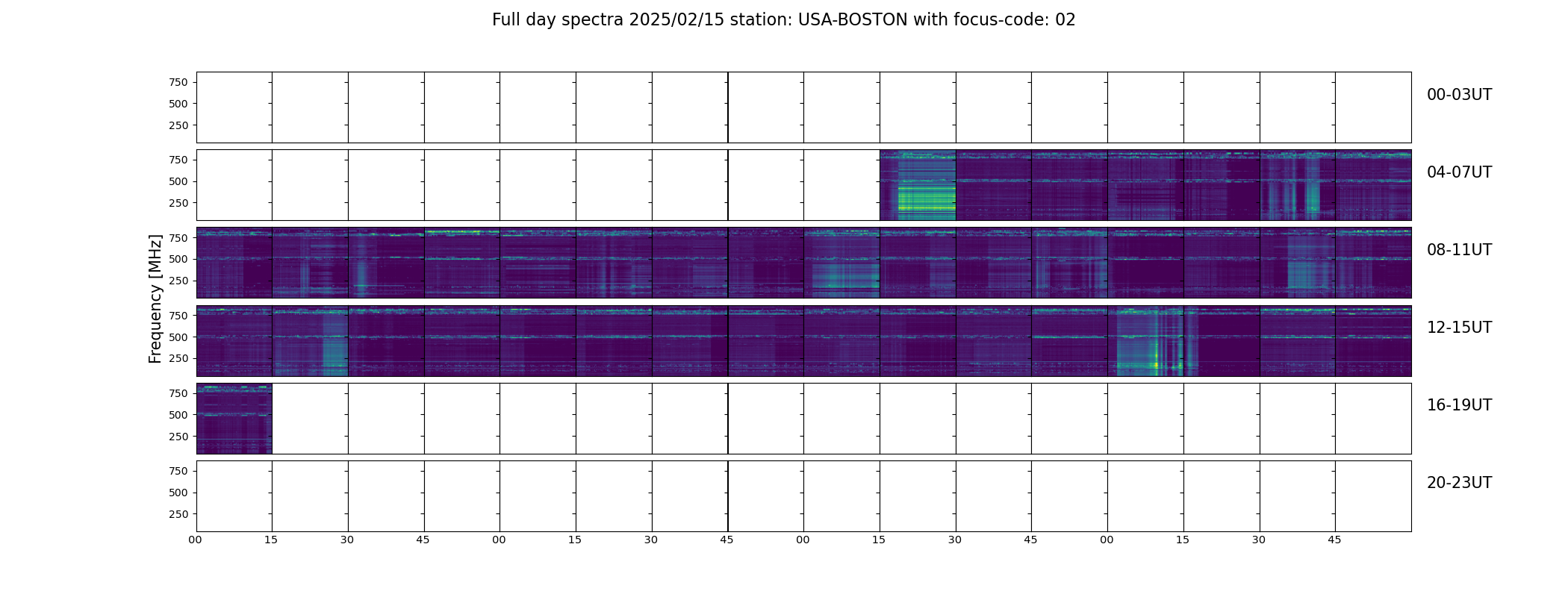 Full day spectra 2025/02/15 station: USA-BOSTON with focus-code: 02

Frequency [MHz]

750
500
250
00-03UT

750
500
250
04-07UT

750
500
250
08-11UT

750
500
250
12-15UT

750
500
250
16-19UT

750
500
250
20-23UT

00 15 30 45 00 15 30 45 00 15 30 45 00 15 30 45